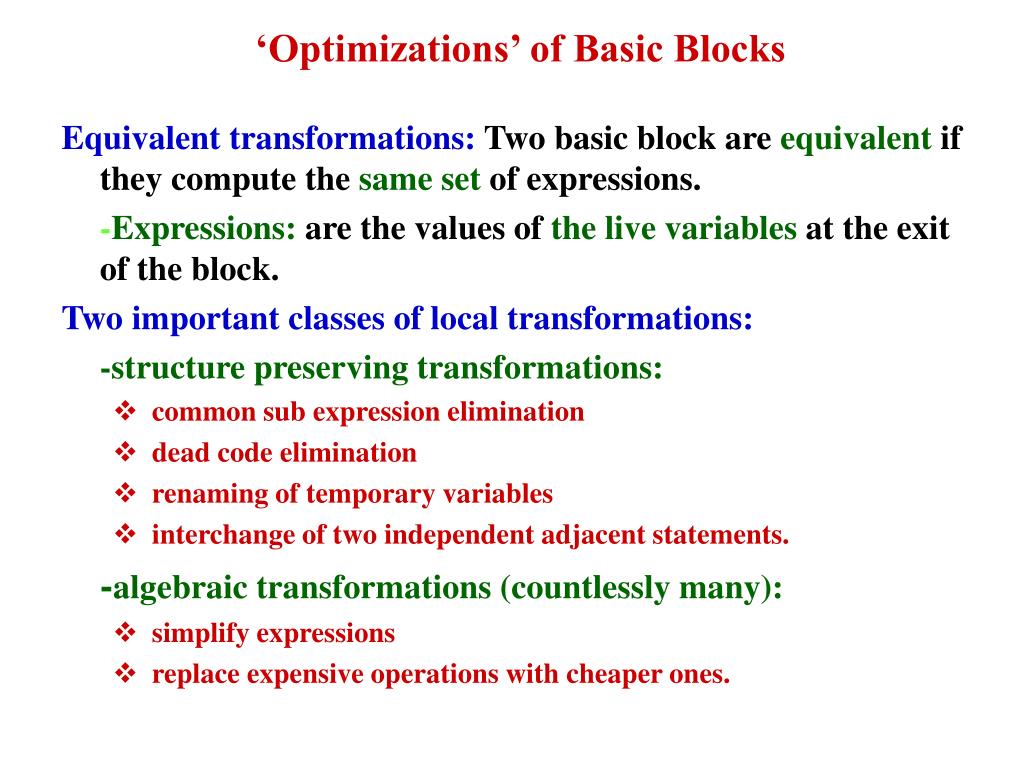 ‘Optimizations’ of Basic Blocks

Equivalent transformations: Two basic block are equivalent if they compute the same set of expressions.

-Expressions: are the values of the live variables at the exit of the block.

Two important classes of local transformations:

-structure preserving transformations:

❖ common sub expression elimination
❖ dead code elimination
❖ renaming of temporary variables
❖ interchange of two independent adjacent statements.

-algebraic transformations (countlessly many):

❖ simplify expressions
❖ replace expensive operations with cheaper ones.